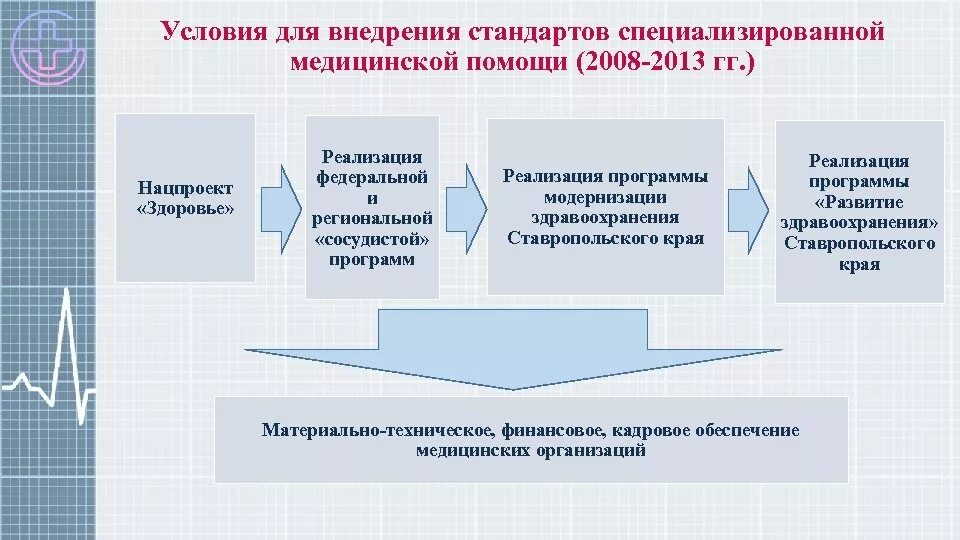 Условия для внедрения стандартов специализированной медицинской помощи (2008-2013 гг.)

Нацпроект «Здоровье»

Реализация федеральной и региональной «сосудистой» программ

Реализация программы модернизации здравоохранения Ставропольского края

Реализация программы «Развитие здравоохранения» Ставропольского края

Материально-техническое, финансовое, кадровое обеспечение медицинских организаций